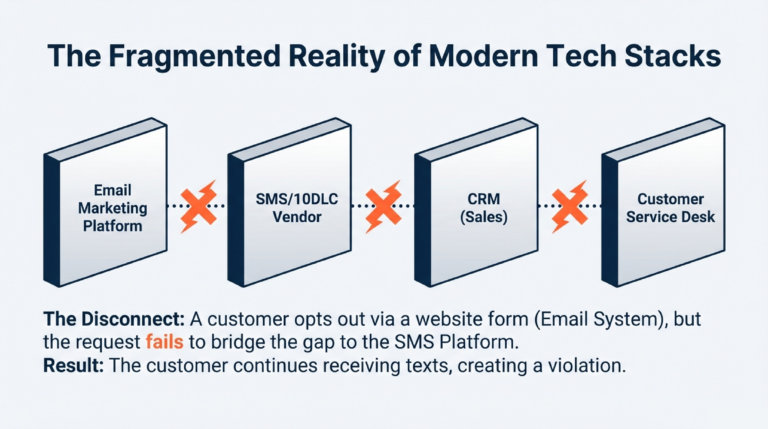 The Fragmented Reality of Modern Tech Stacks

Email Marketing Platform

SMS/10DLC Vendor

CRM (Sales)

Customer Service Desk

The Disconnect: A customer opts out via a website form (Email System), but the request fails to bridge the gap to the SMS Platform.
Result: The customer continues receiving texts, creating a violation.